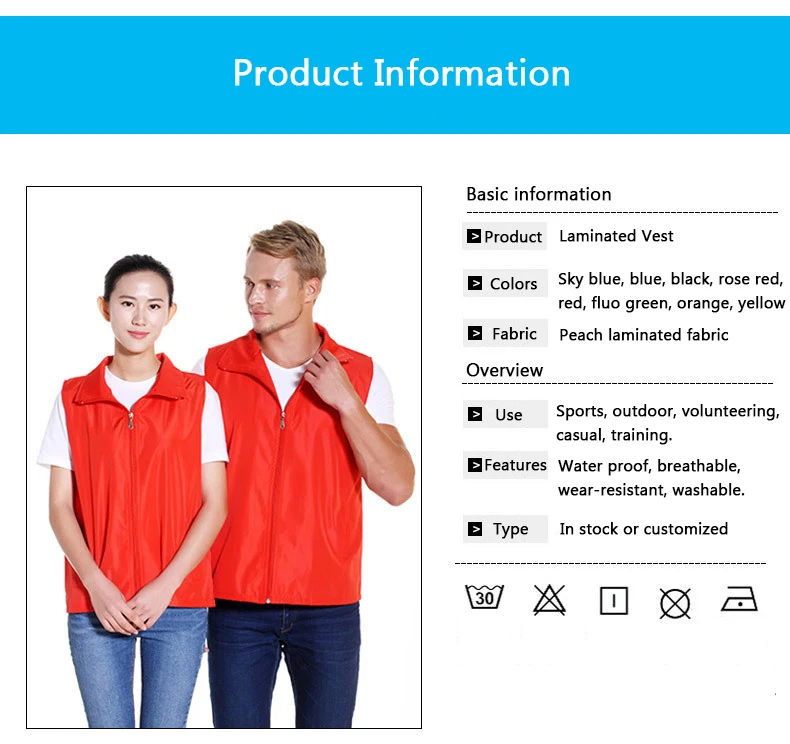 Product Information

Basic information

Product Laminated Vest

Colors Sky blue, blue, black, rose red, red, fluo green, orange, yellow

Fabric Peach laminated fabric

Overview

Use Sports, outdoor, volunteering, casual, training.

Features Water proof, breathable, wear-resistant, washable.

Type In stock or customized

30